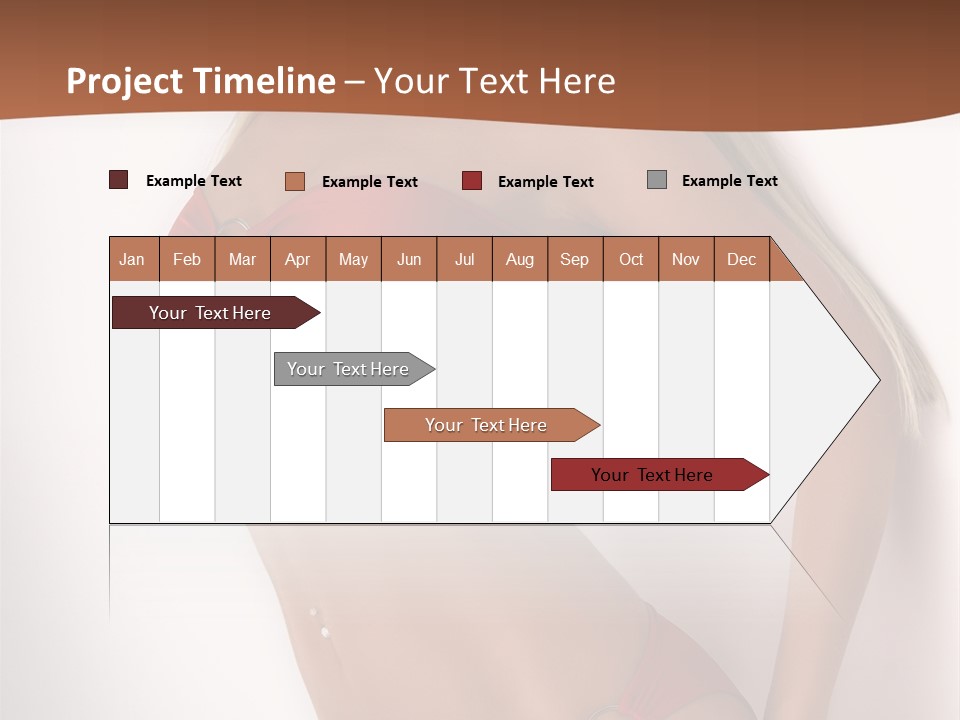 Project Timeline – Your Text Here

Example Text
Example Text
Example Text
Example Text

| Jan | Feb | Mar | Apr | May | Jun | Jul | Aug | Sep | Oct | Nov | Dec |
|---|---|---|---|---|---|---|---|---|---|---|---|

Your Text Here

Your Text Here

Your Text Here

Your Text Here